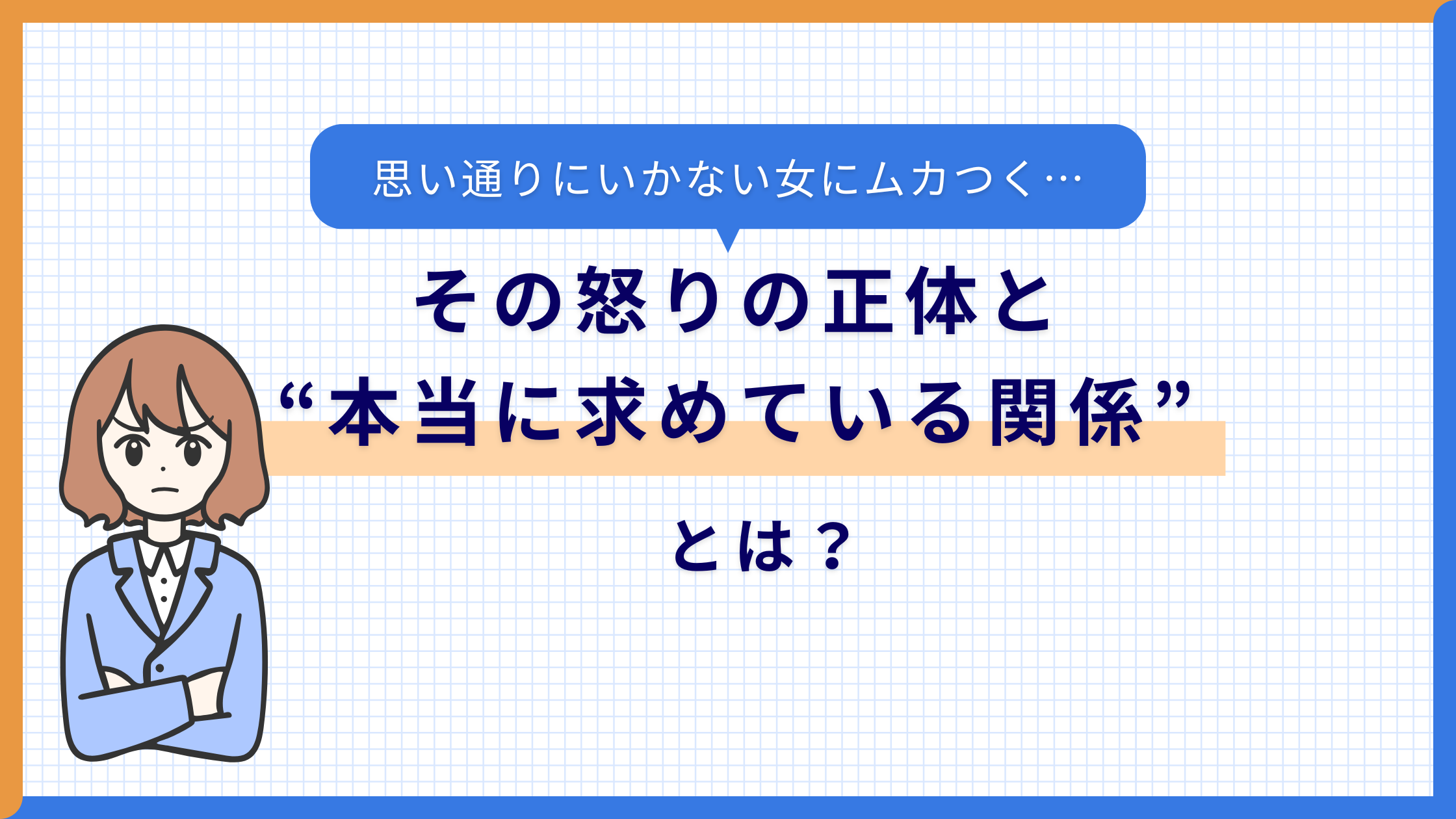 思い通りにいかない女にムカつく…

その怒りの正体と
“本当に求めている関係”
とは？